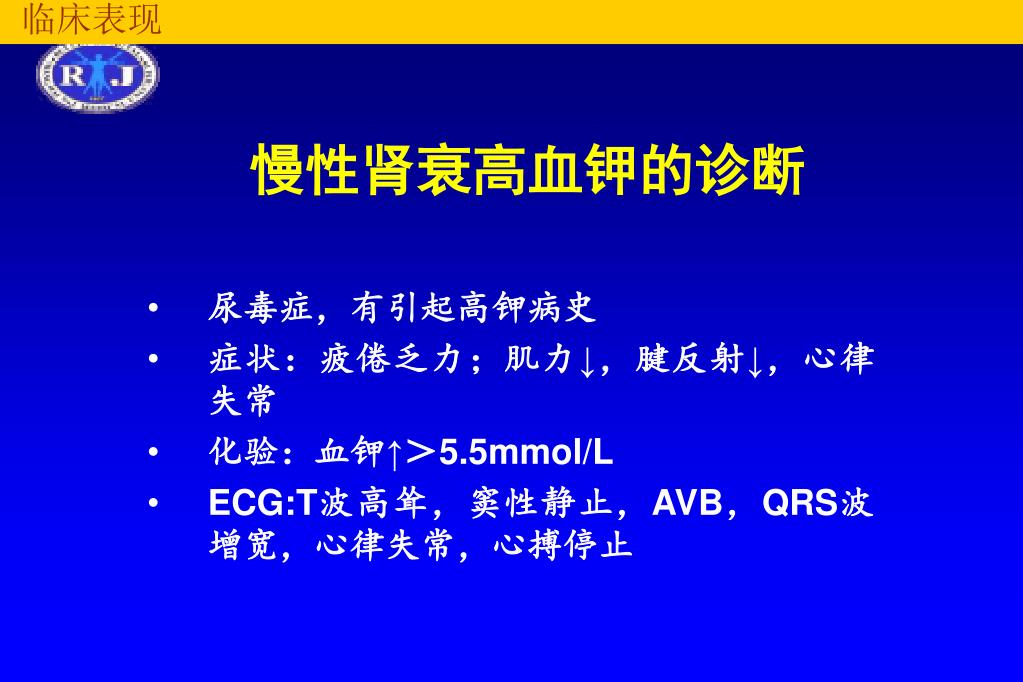 临床表现

R J

慢性肾衰高血钾的诊断

• 尿毒症，有引起高钾病史
• 症状：疲倦乏力；肌力↓，腱反射↓，心律失常
• 化验：血钾↑＞5.5mmol/L
• ECG:T波高耸，窦性静止，AVB，QRS波增宽，心律失常，心搏停止